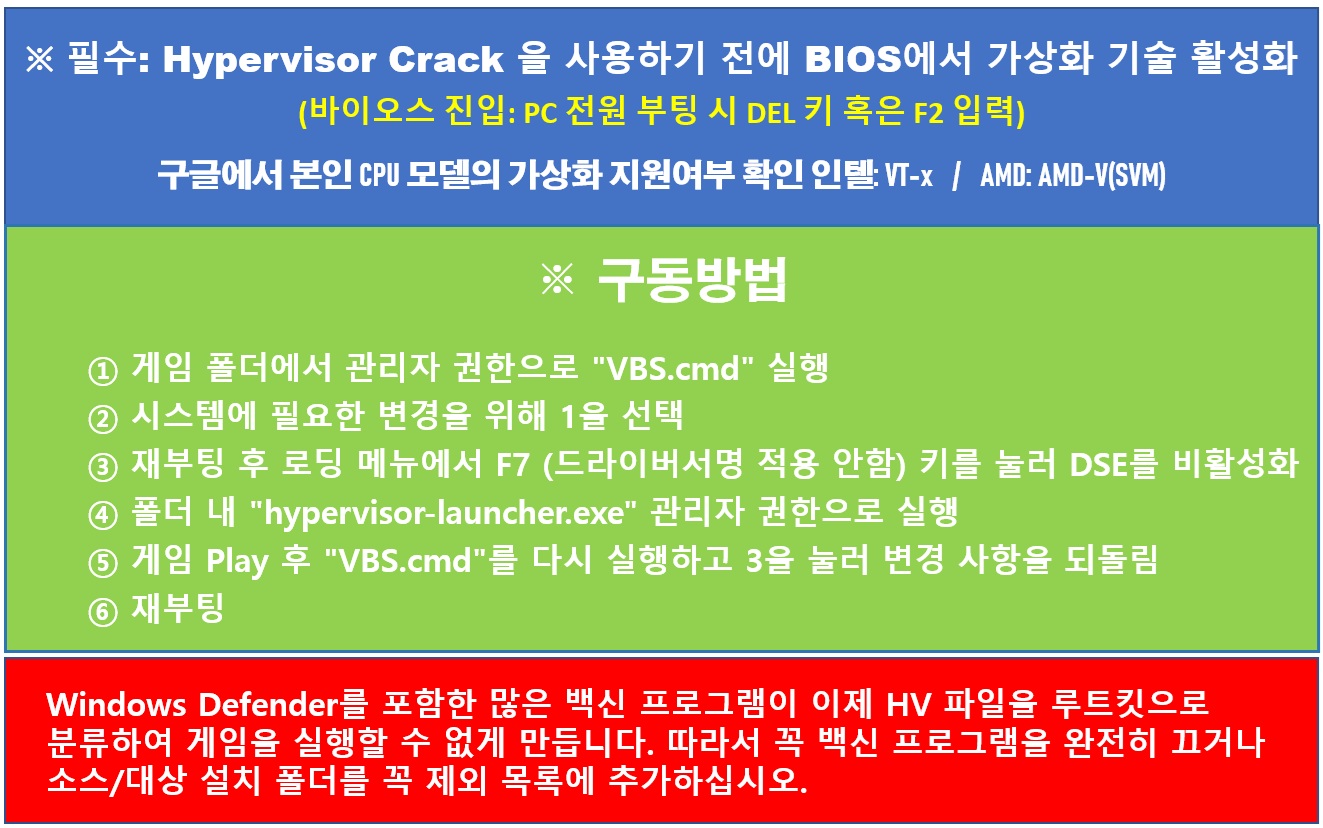 ※ 필수: Hypervisor Crack 을 사용하기 전에 BIOS에서 가상화 기술 활성화

(바이오스 진입: PC 전원 부팅 시 DEL 키 혹은 F2 입력)

구글에서 본인 CPU 모델의 가상화 지원여부 확인 인텔: VT-x / AMD: AMD-V(SVM)

※ 구동방법

① 게임 폴더에서 관리자 권한으로 "VBS.cmd" 실행
② 시스템에 필요한 변경을 위해 1을 선택
③ 재부팅 후 로딩 메뉴에서 F7 (드라이버서명 적용 안함) 키를 눌러 DSE를 비활성화
④ 폴더 내 "hypervisor-launcher.exe" 관리자 권한으로 실행
⑤ 게임 Play 후 "VBS.cmd"를 다시 실행하고 3을 눌러 변경 사항을 되돌림
⑥ 재부팅

Windows Defender를 포함한 많은 백신 프로그램이 이제 HV 파일을 루트킷으로 분류하여 게임을 실행할 수 없게 만듭니다. 따라서 꼭 백신 프로그램을 완전히 끄거나 소스/대상 설치 폴더를 꼭 제외 목록에 추가하십시오.